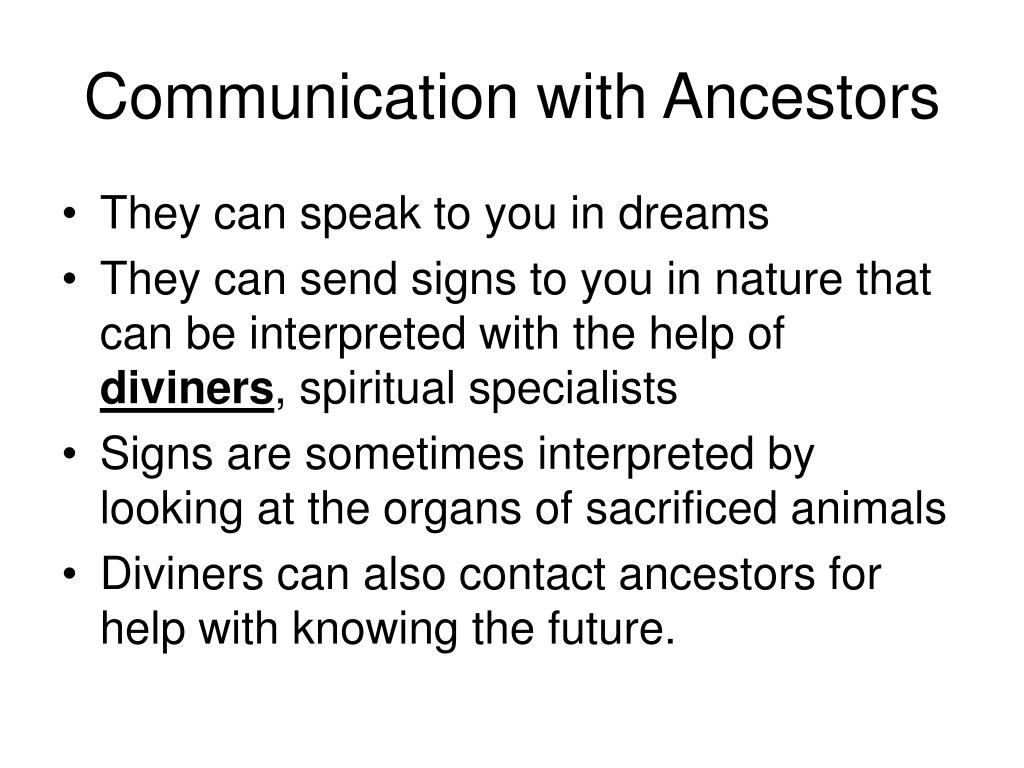 Communication with Ancestors

• They can speak to you in dreams
• They can send signs to you in nature that can be interpreted with the help of diviners, spiritual specialists
• Signs are sometimes interpreted by looking at the organs of sacrificed animals
• Diviners can also contact ancestors for help with knowing the future.